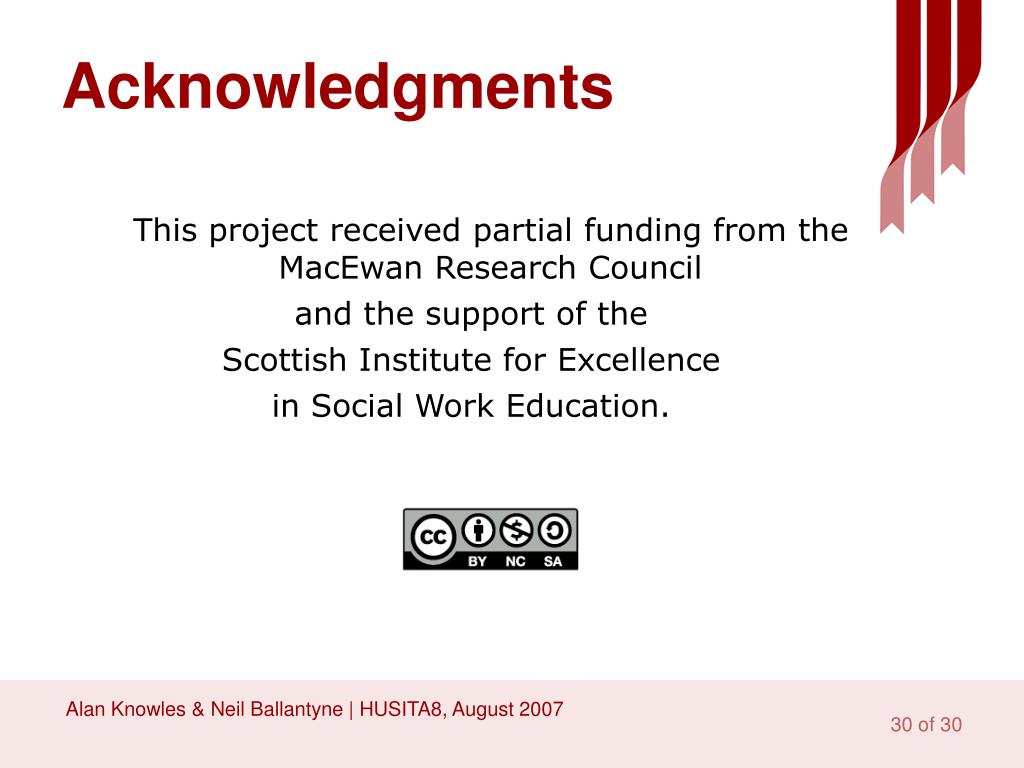 Acknowledgments

This project received partial funding from the MacEwan Research Council
and the support of the
Scottish Institute for Excellence
in Social Work Education.

cc BY NC SA

Alan Knowles & Neil Ballantyne | HUSITA8, August 2007

30 of 30